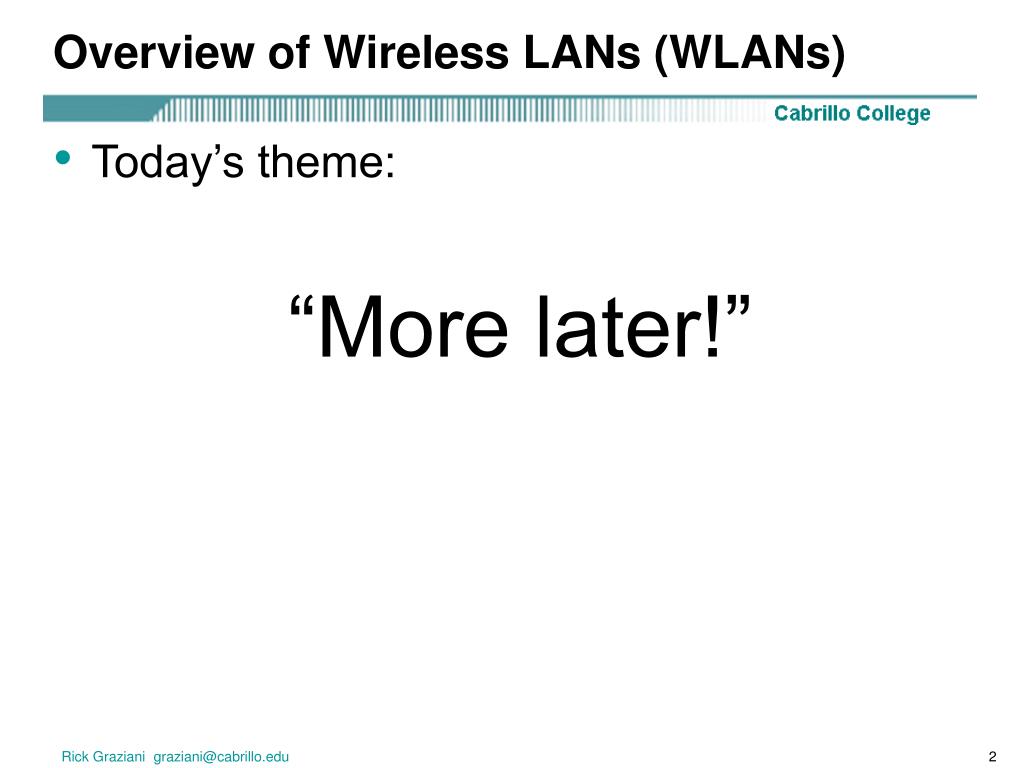 Overview of Wireless LANs (WLANs)

Cabrillo College

• Today’s theme:

“More later!”

Rick Graziani graziani@cabrillo.edu

2